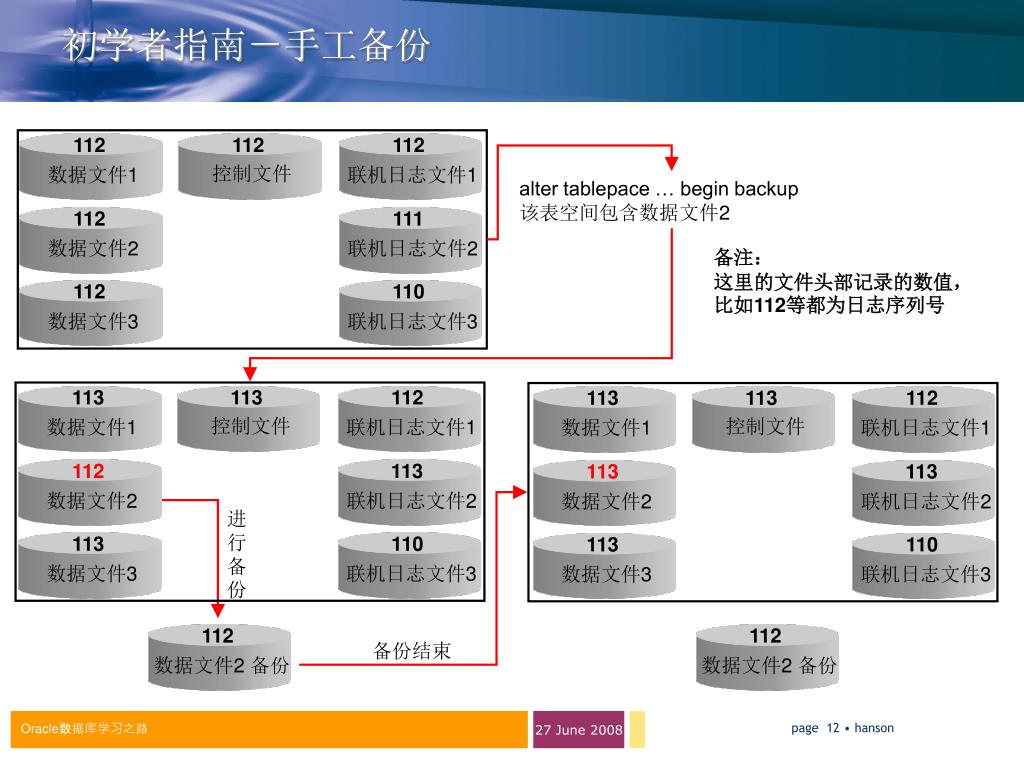 初学者指南－手工备份

112
数据文件1

112
控制文件

112
联机日志文件1

112
数据文件2

111
联机日志文件2

112
数据文件3

110
联机日志文件3

alter tablepace … begin backup
该表空间包含数据文件2

备注：
这里的文件头部记录的数值，比如112等都为日志序列号

113
数据文件1

113
控制文件

112
联机日志文件1

112
数据文件2

113
联机日志文件2

113
数据文件3

110
联机日志文件3

进行备份

112
数据文件2 备份

备份结束

113
数据文件1

113
控制文件

112
联机日志文件1

113
数据文件2

113
联机日志文件2

113
数据文件3

110
联机日志文件3

112
数据文件2 备份

Oracle数据库学习之路

27 June 2008

page 12 • hanson